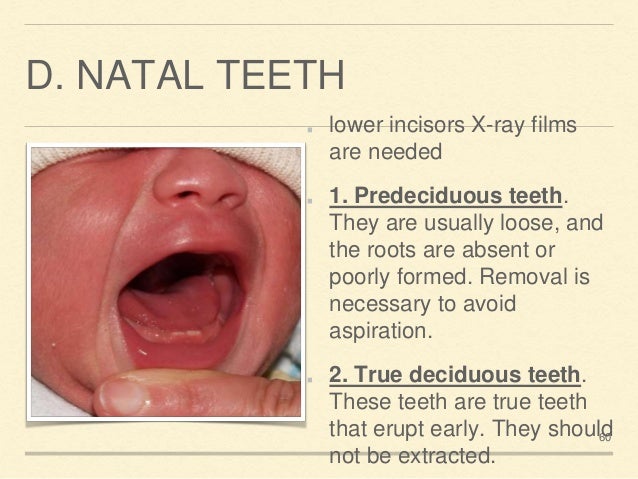 D. NATAL TEETH

lower incisors X-ray films are needed

1. Predeciduous teeth. They are usually loose, and the roots are absent or poorly formed. Removal is necessary to avoid aspiration.

2. True deciduous teeth. These teeth are true teeth that erupt early. They should not be extracted.

60